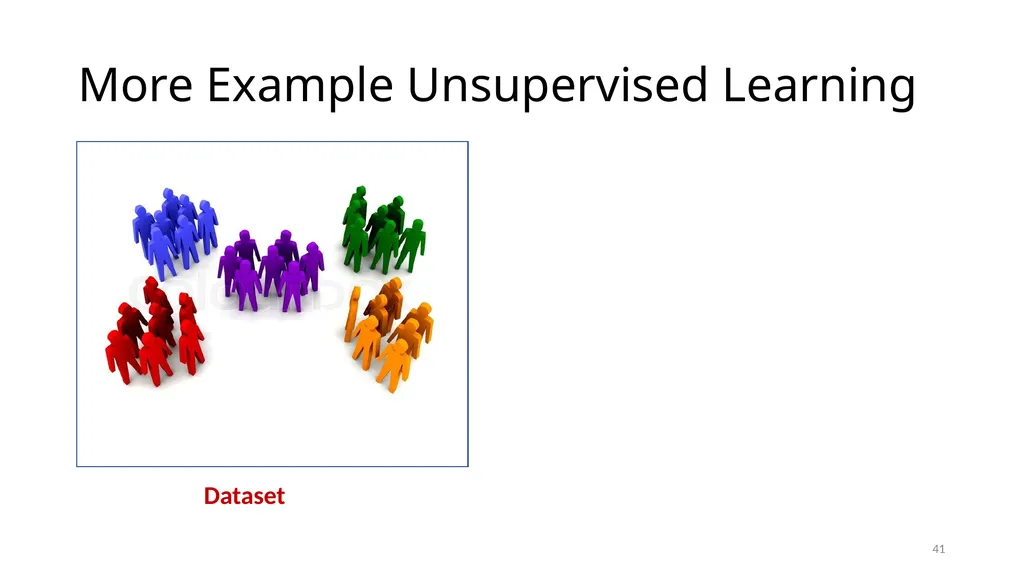 More Example Unsupervised Learning

Dataset

41